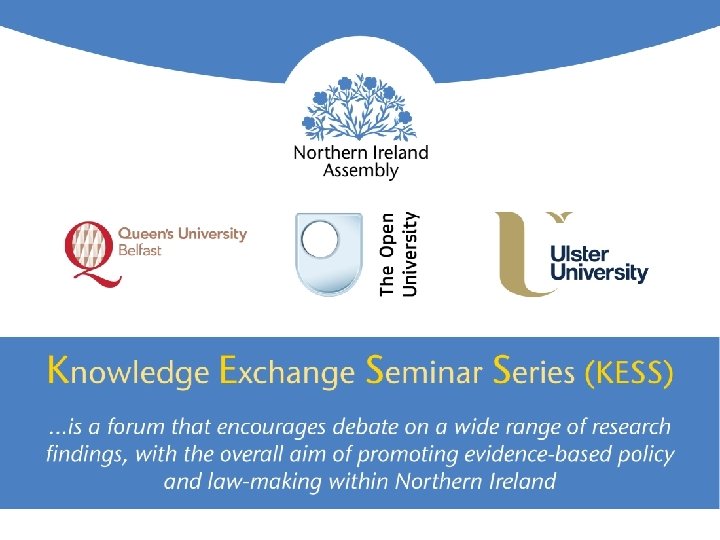 Northern Ireland Assembly

Queen's University Belfast

The Open University

Ulster University

Knowledge Exchange Seminar Series (KESS)

...is a forum that encourages debate on a wide range of research findings, with the overall aim of promoting evidence-based policy and law-making within Northern Ireland